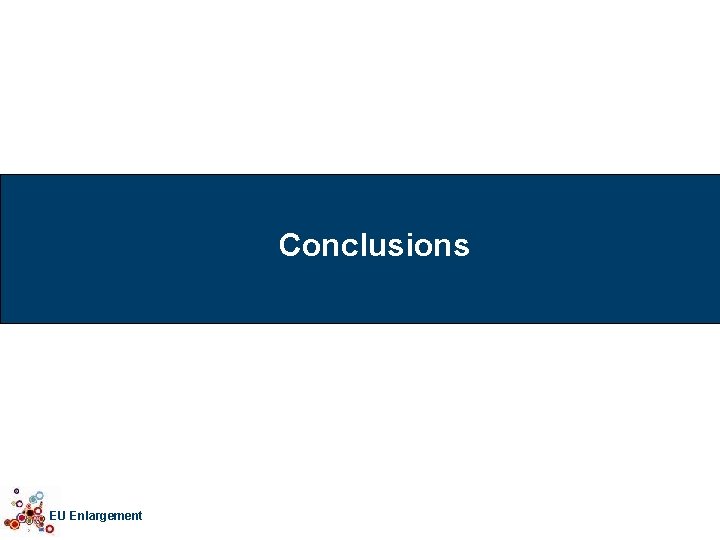 Conclusions

EU Enlargement